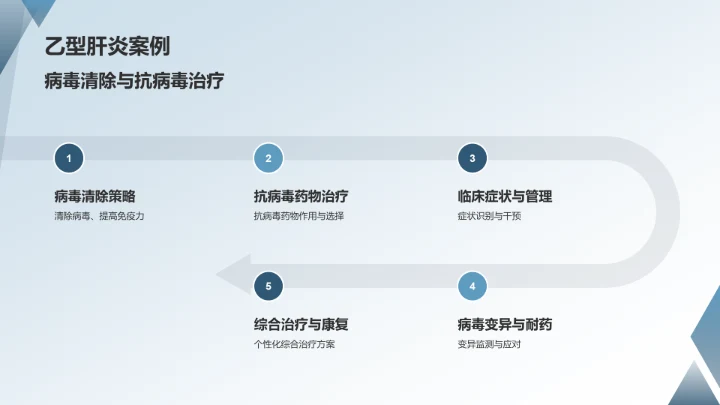 乙型肝炎案例

病毒清除与抗病毒治疗

1

病毒清除策略

清除病毒、提高免疫力

2

抗病毒药物治疗

抗病毒药物作用与选择

3

临床症状与管理

症状识别与干预

4

病毒变异与耐药

变异监测与应对

5

综合治疗与康复

个性化综合治疗方案